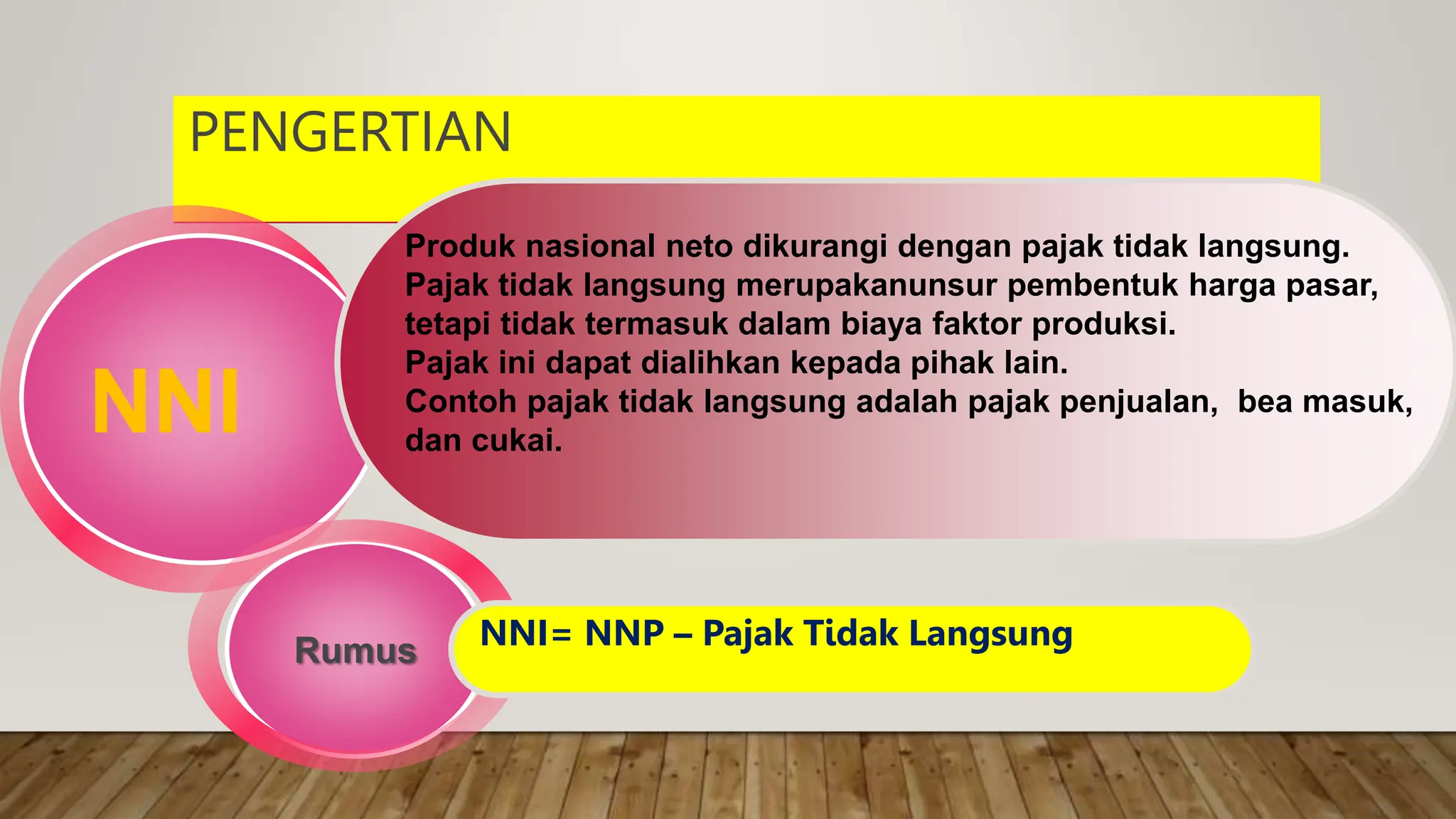 PENGERTIAN

NNI

Produk nasional neto dikurangi dengan pajak tidak langsung. Pajak tidak langsung merupakanunsur pembentuk harga pasar, tetapi tidak termasuk dalam biaya faktor produksi. Pajak ini dapat dialihkan kepada pihak lain. Contoh pajak tidak langsung adalah pajak penjualan, bea masuk, dan cukai.

Rumus

NNI= NNP – Pajak Tidak Langsung